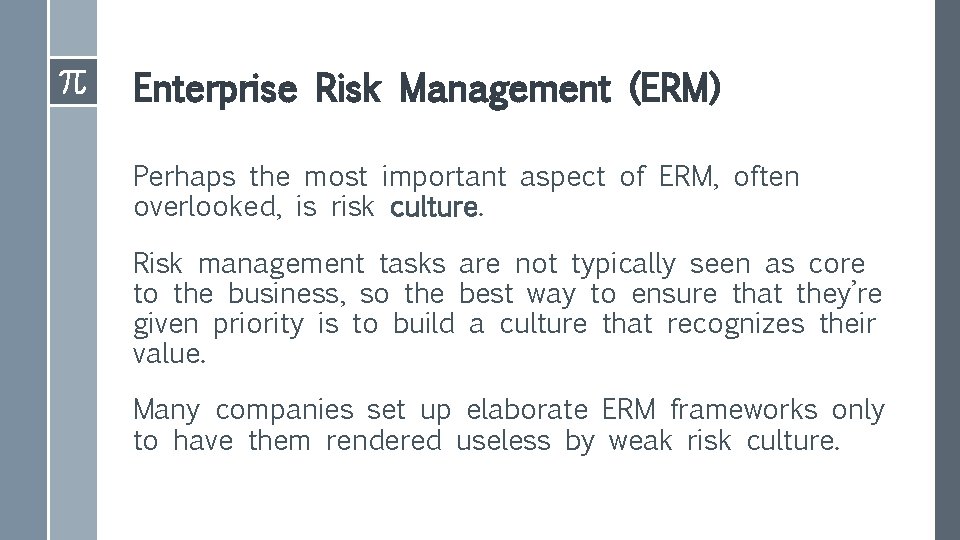 $\pi$

Enterprise Risk Management (ERM)

Perhaps the most important aspect of ERM, often overlooked, is risk culture.

Risk management tasks are not typically seen as core to the business, so the best way to ensure that they're given priority is to build a culture that recognizes their value.

Many companies set up elaborate ERM frameworks only to have them rendered useless by weak risk culture.